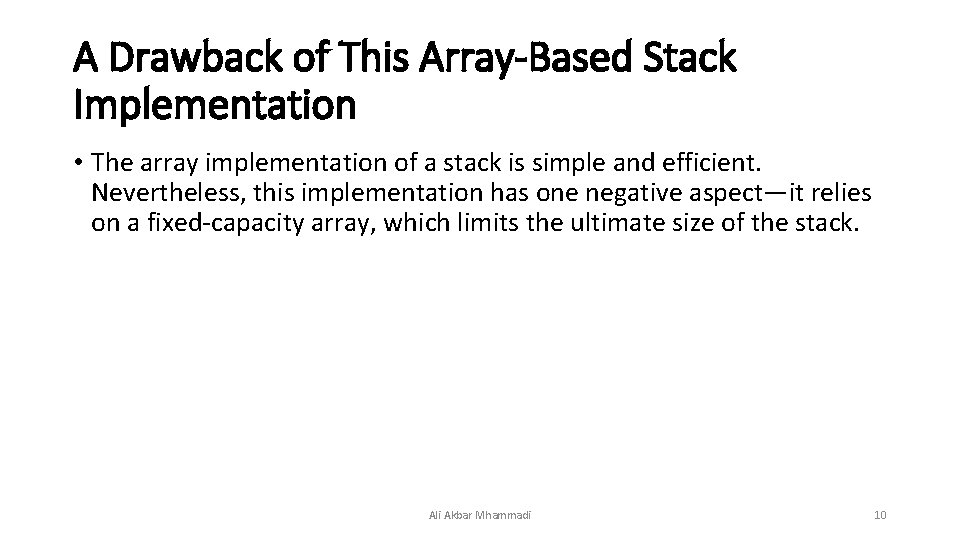 A Drawback of This Array-Based Stack Implementation

• The array implementation of a stack is simple and efficient. Nevertheless, this implementation has one negative aspect—it relies on a fixed-capacity array, which limits the ultimate size of the stack.

Ali Akbar Mhammadi

10